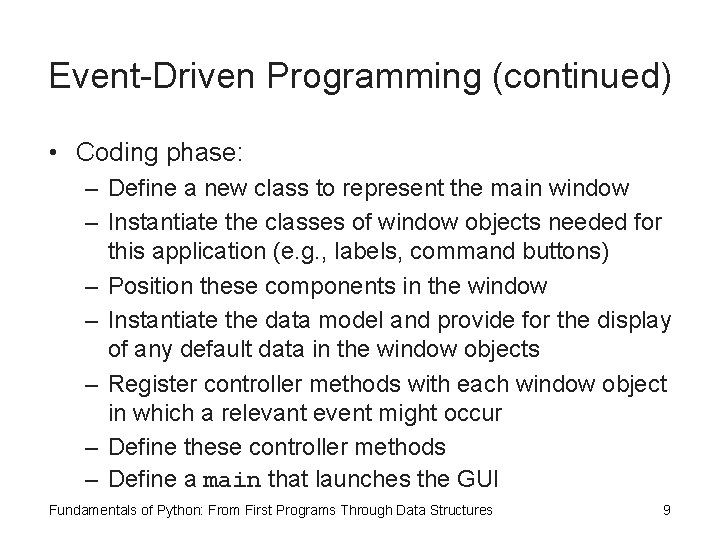 Event-Driven Programming (continued)

• Coding phase:
  – Define a new class to represent the main window
  – Instantiate the classes of window objects needed for this application (e.g., labels, command buttons)
  – Position these components in the window
  – Instantiate the data model and provide for the display of any default data in the window objects
  – Register controller methods with each window object in which a relevant event might occur
  – Define these controller methods
  – Define a main that launches the GUI

Fundamentals of Python: From First Programs Through Data Structures

9